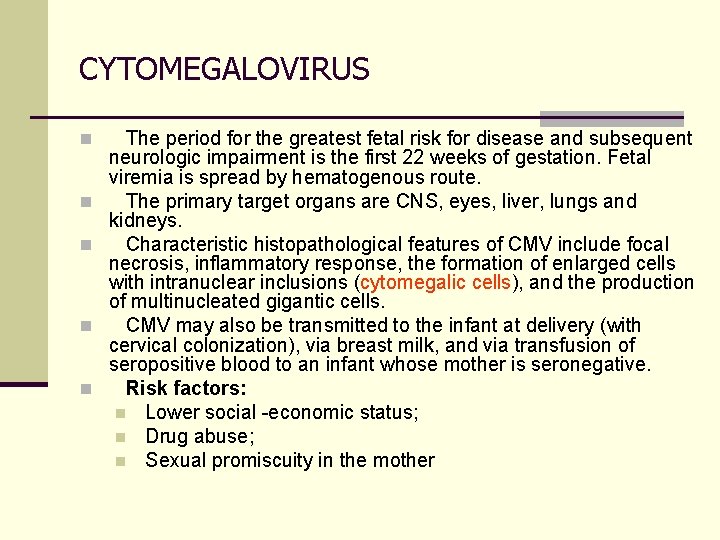 CYTOMEGALOVIRUS

The period for the greatest fetal risk for disease and subsequent neurologic impairment is the first 22 weeks of gestation. Fetal viremia is spread by hematogenous route.

The primary target organs are CNS, eyes, liver, lungs and kidneys.

Characteristic histopathological features of CMV include focal necrosis, inflammatory response, the formation of enlarged cells with intranuclear inclusions (cytomegalic cells), and the production of multinucleated gigantic cells.

CMV may also be transmitted to the infant at delivery (with cervical colonization), via breast milk, and via transfusion of seropositive blood to an infant whose mother is seronegative.

Risk factors:

Lower social -economic status;

Drug abuse;

Sexual promiscuity in the mother